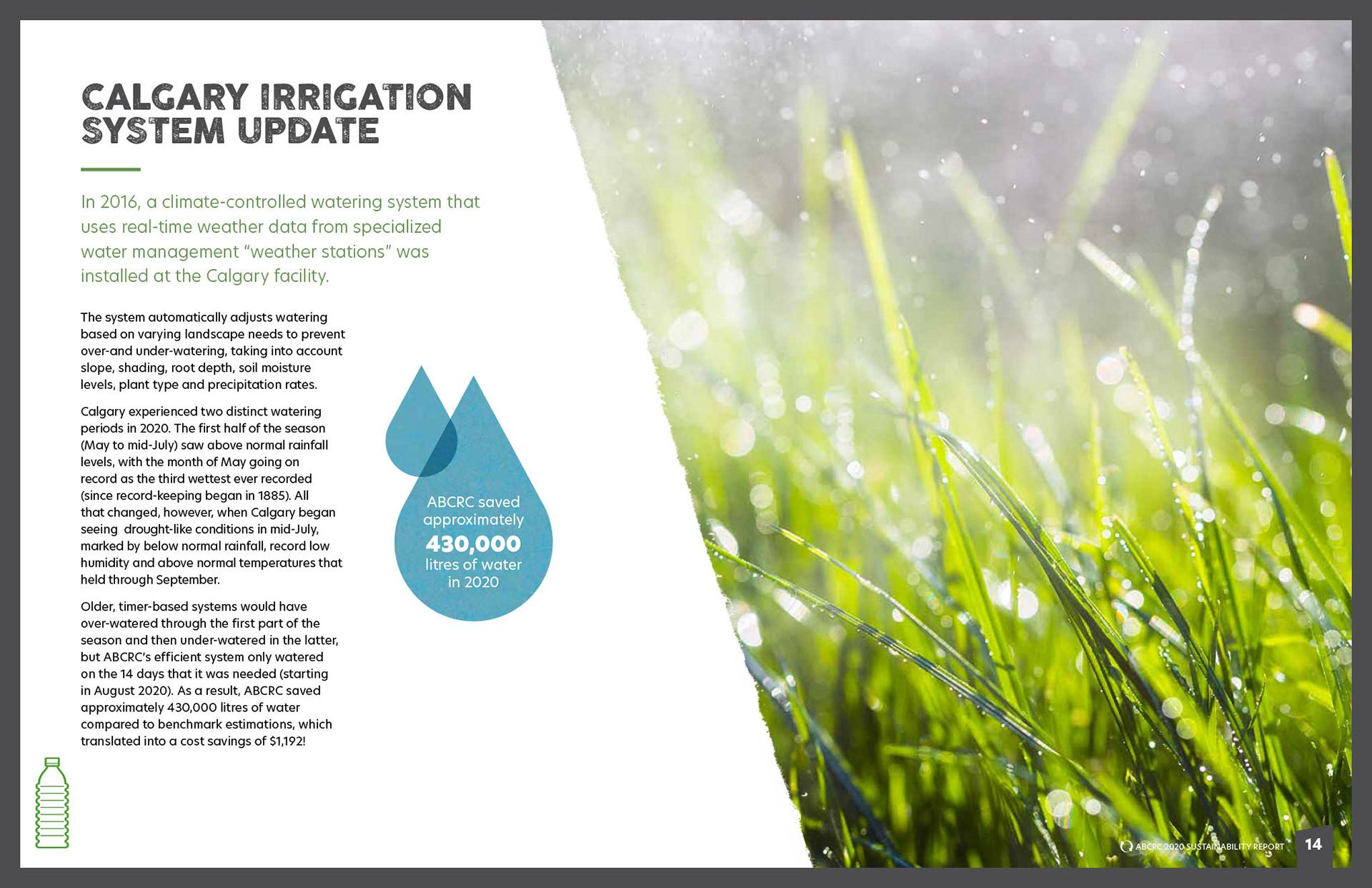 CALGARY IRRIGATION SYSTEM UPDATE

In 2016, a climate-controlled watering system that uses real-time weather data from specialized water management "weather stations" was installed at the Calgary facility.

The system automatically adjusts watering based on varying landscape needs to prevent over-and under-watering, taking into account slope, shading, root depth, soil moisture levels, plant type and precipitation rates.

Calgary experienced two distinct watering periods in 2020. The first half of the season (May to mid-July) saw above normal rainfall levels, with the month of May going on record as the third wettest ever recorded (since record-keeping began in 1885). All that changed, however, when Calgary began seeing drought-like conditions in mid-July, marked by below normal rainfall, record low humidity and above normal temperatures that held through September.

Older, timer-based systems would have over-watered through the first part of the season and then under-watered in the latter, but ABCRC's efficient system only watered on the 14 days that it was needed (starting in August 2020). As a result, ABCRC saved approximately 430,000 litres of water compared to benchmark estimations, which translated into a cost savings of $1,192!

ABCRC saved approximately 430,000 litres of water in 2020

ABCRC 2020 SUSTAINABILITY REPORT 14